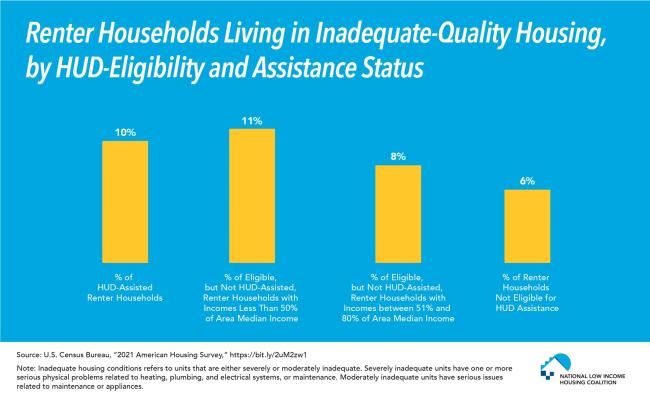 Renter Households Living in Inadequate-Quality Housing, by HUD-Eligibility and Assistance Status

10%

11%

8%

6%

% of HUD-Assisted Renter Households

% of Eligible, but Not HUD-Assisted, Renter Households with Incomes Less Than 50% of Area Median Income

% of Eligible, but Not HUD-Assisted, Renter Households with Incomes between 51% and 80% of Area Median Income

% of Renter Households Not Eligible for HUD Assistance

Source: U.S. Census Bureau, "2021 American Housing Survey," https://bit.ly/2uM2zw1

Note: Inadequate housing conditions refers to units that are either severely or moderately inadequate. Severely inadequate units have one or more serious physical problems related to heating, plumbing, and electrical systems, or maintenance. Moderately inadequate units have serious issues related to maintenance or appliances.

NATIONAL LOW INCOME HOUSING COALITION